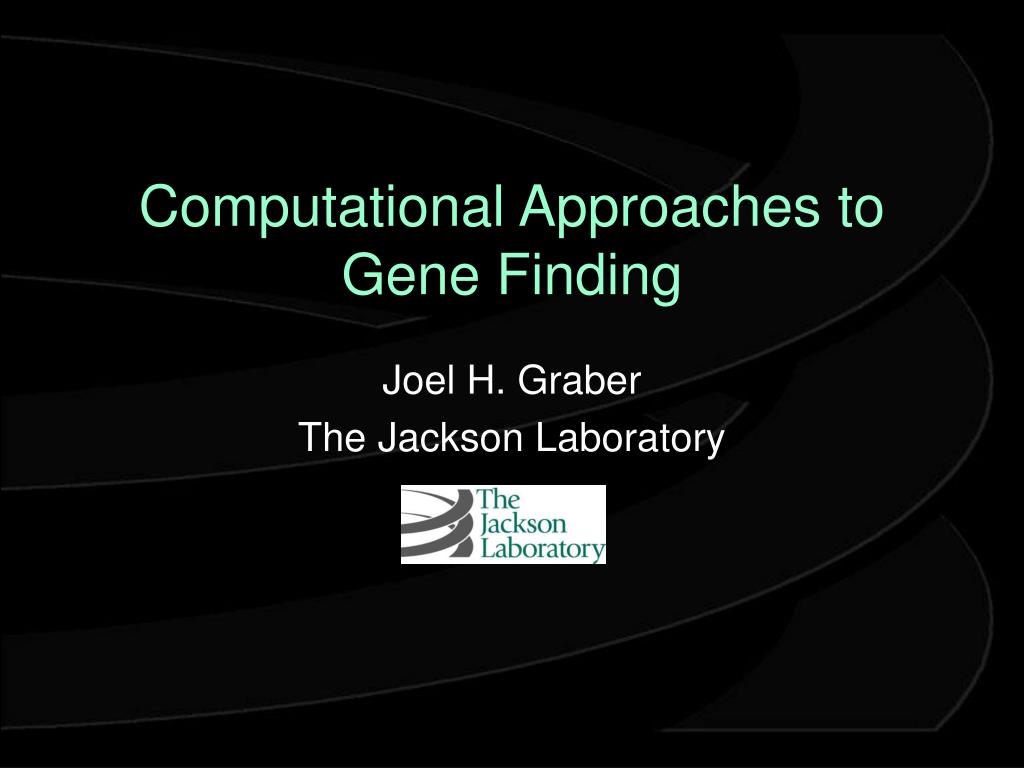 Computational Approaches to Gene Finding

Joel H. Graber
The Jackson Laboratory

The Jackson Laboratory